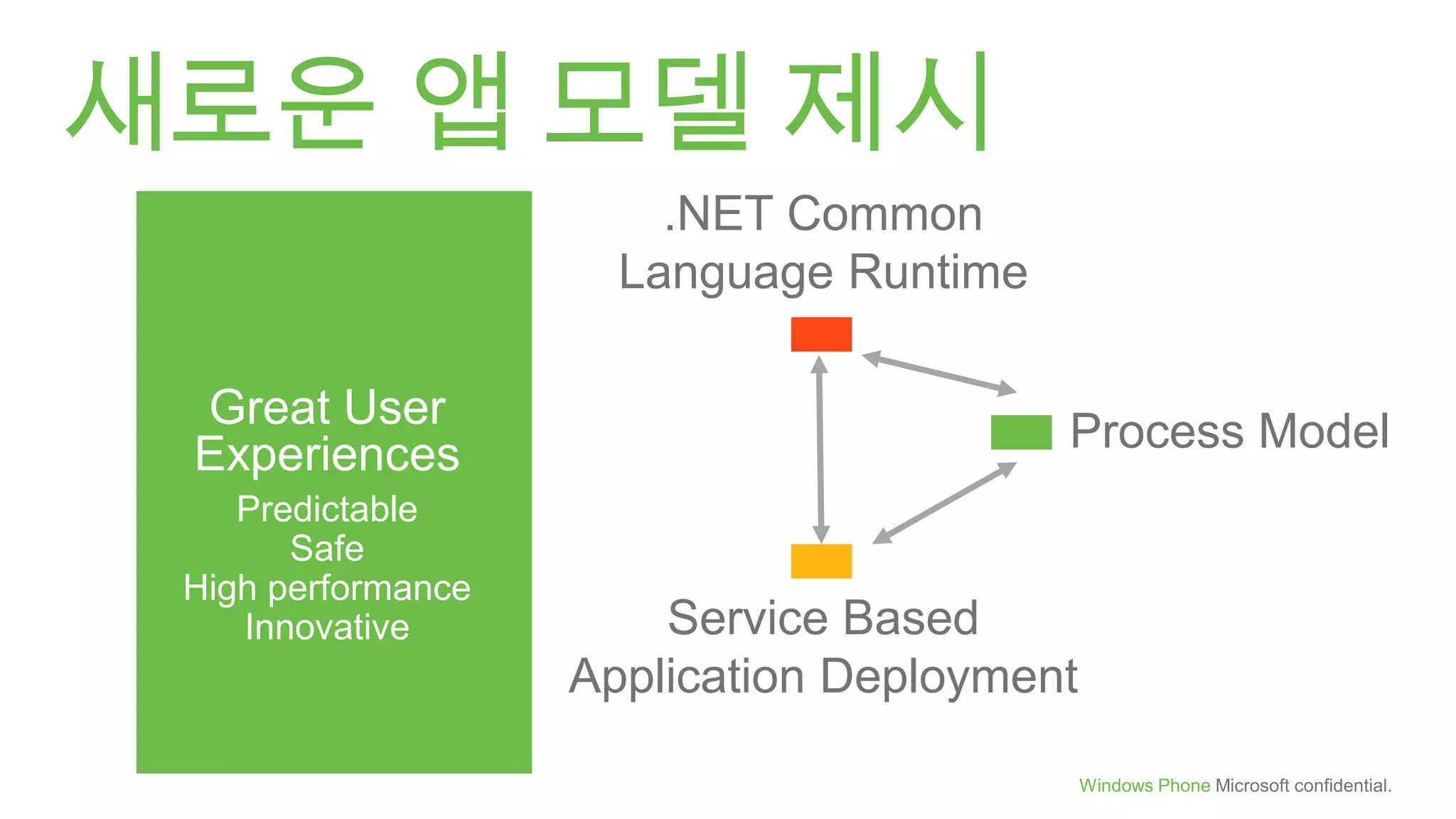 새로운 앱 모델 제시

Great User Experiences

Predictable
Safe
High performance
Innovative

.NET Common Language Runtime

Process Model

Service Based Application Deployment

Windows Phone Microsoft confidential.